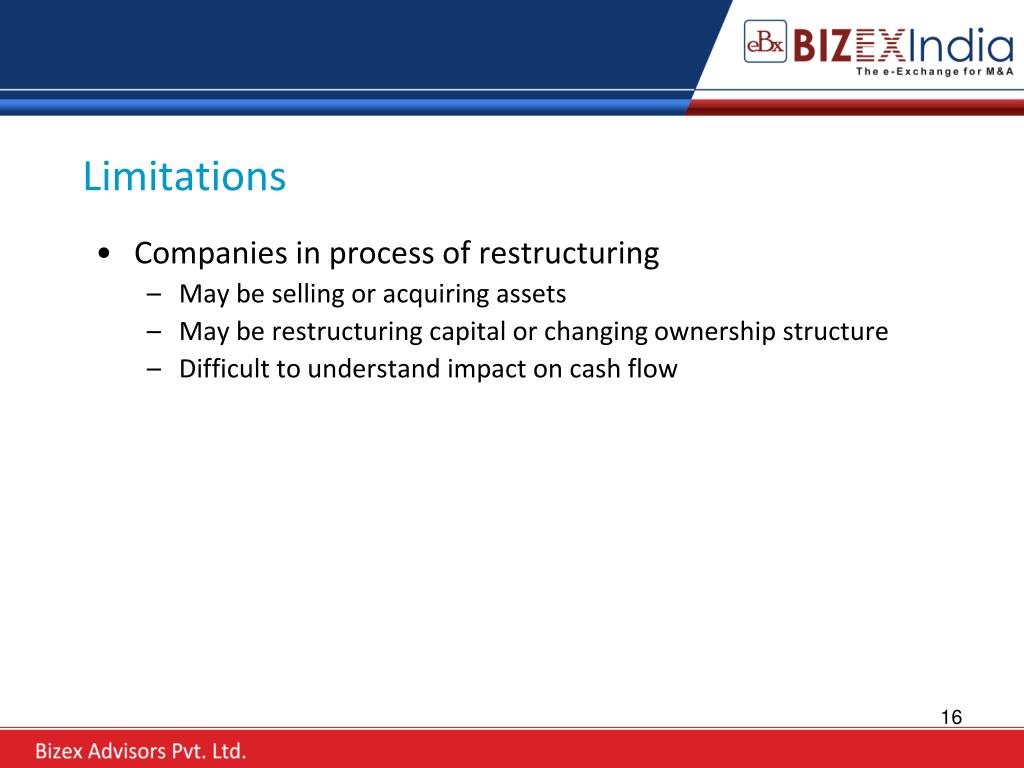 eBx BIZEXIndia
The e-Exchange for M&A

Limitations

• Companies in process of restructuring
– May be selling or acquiring assets
– May be restructuring capital or changing ownership structure
– Difficult to understand impact on cash flow

16

Bizex Advisors Pvt. Ltd.